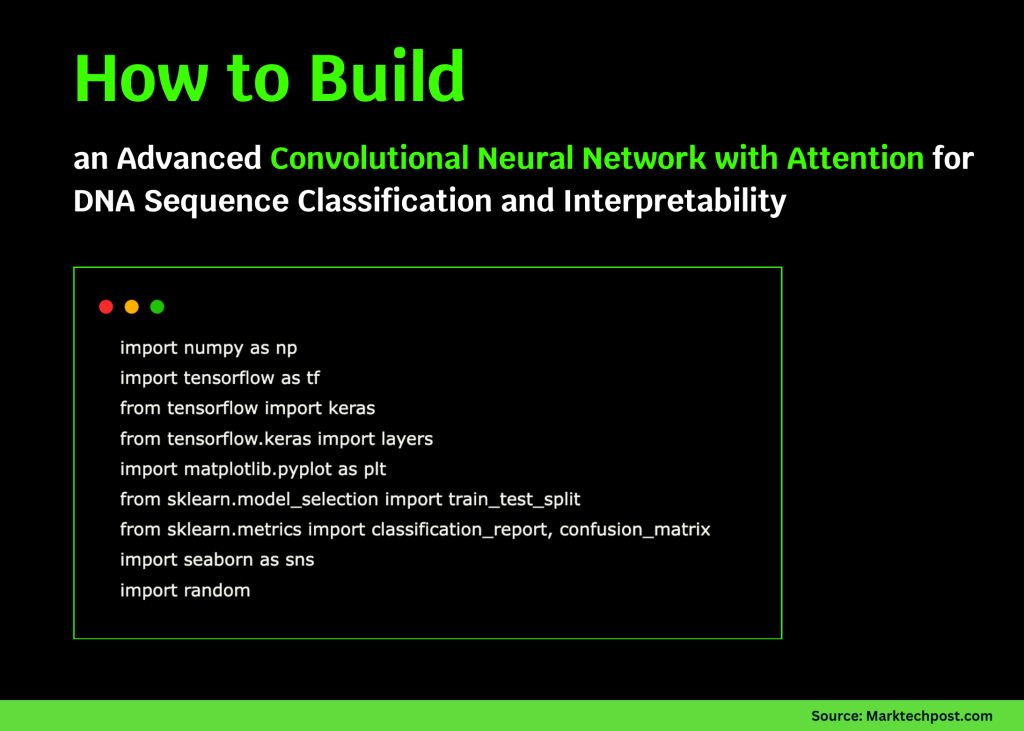 How to Build

an Advanced Convolutional Neural Network with Attention for DNA Sequence Classification and Interpretability

import numpy as np
import tensorflow as tf
from tensorflow import keras
from tensorflow.keras import layers
import matplotlib.pyplot as plt
from sklearn.model_selection import train_test_split
from sklearn.metrics import classification_report, confusion_matrix
import seaborn as sns
import random

Source: Marktechpost.com